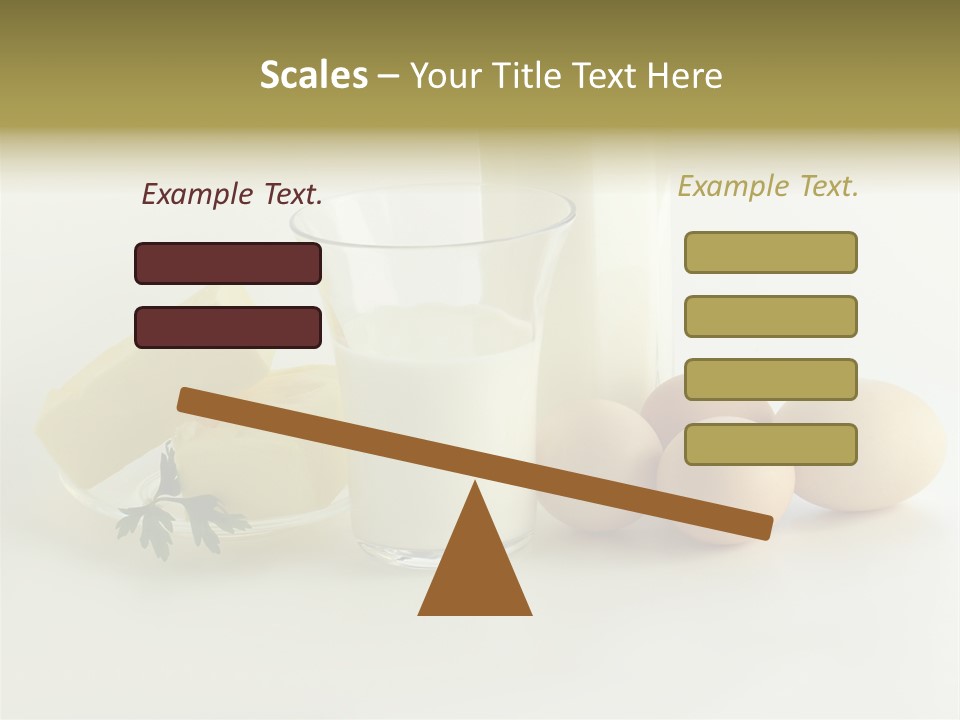 Scales – Your Title Text Here

Example Text.

Example Text.